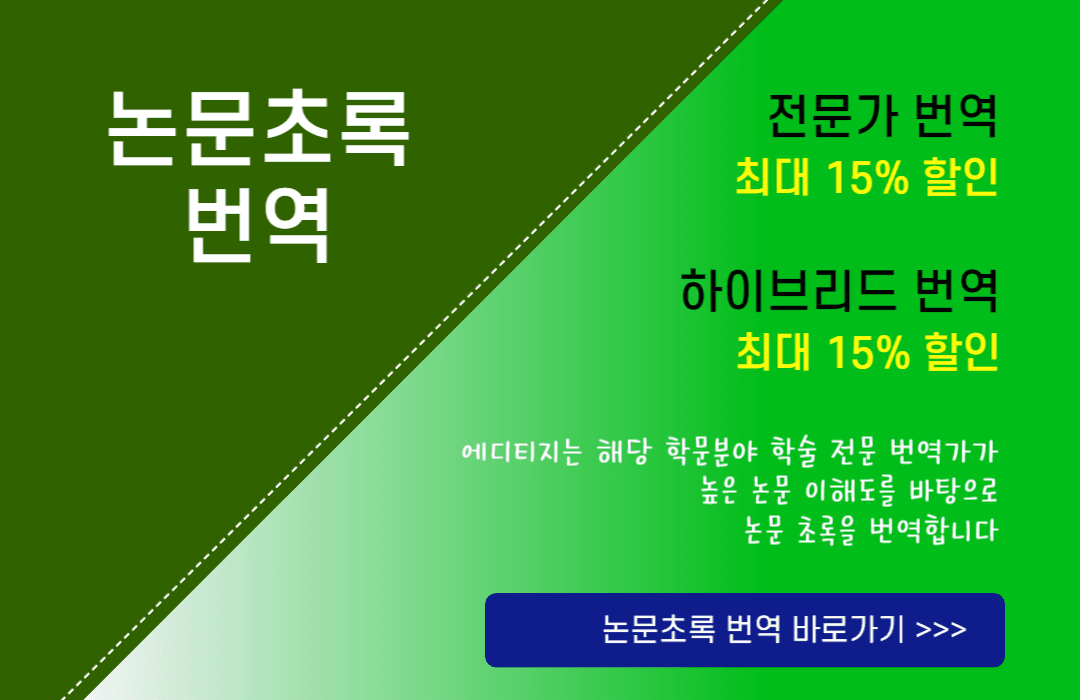 논문초록
번역

전문가 번역
최대 15% 할인

하이브리드 번역
최대 15% 할인

에디티지는 해당 학문분야 학술 전문 번역가가
높은 논문 이해도를 바탕으로
논문 초록을 번역합니다

논문초록 번역 바로가기 >>>